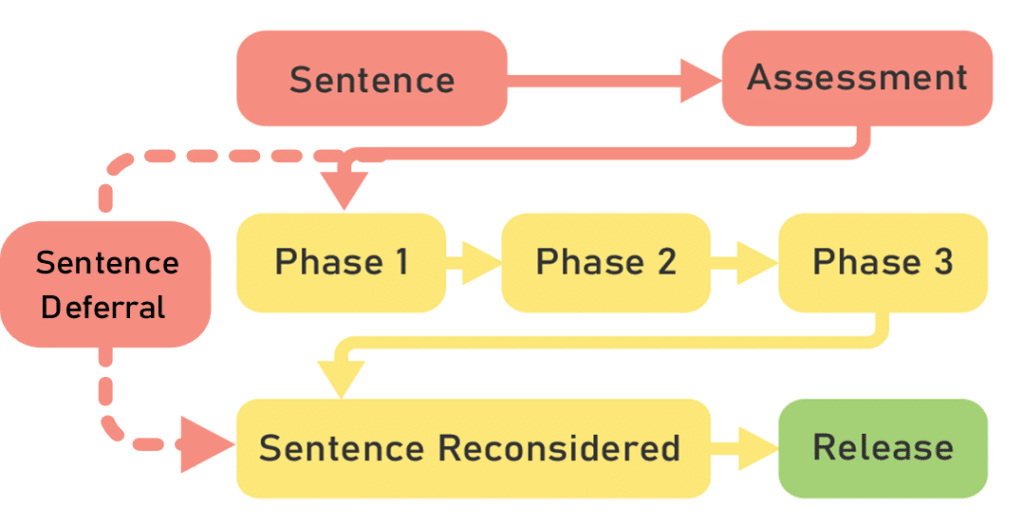 Sentence
Assessment
Sentence Deferral
Phase 1
Phase 2
Phase 3
Sentence Reconsidered
Release